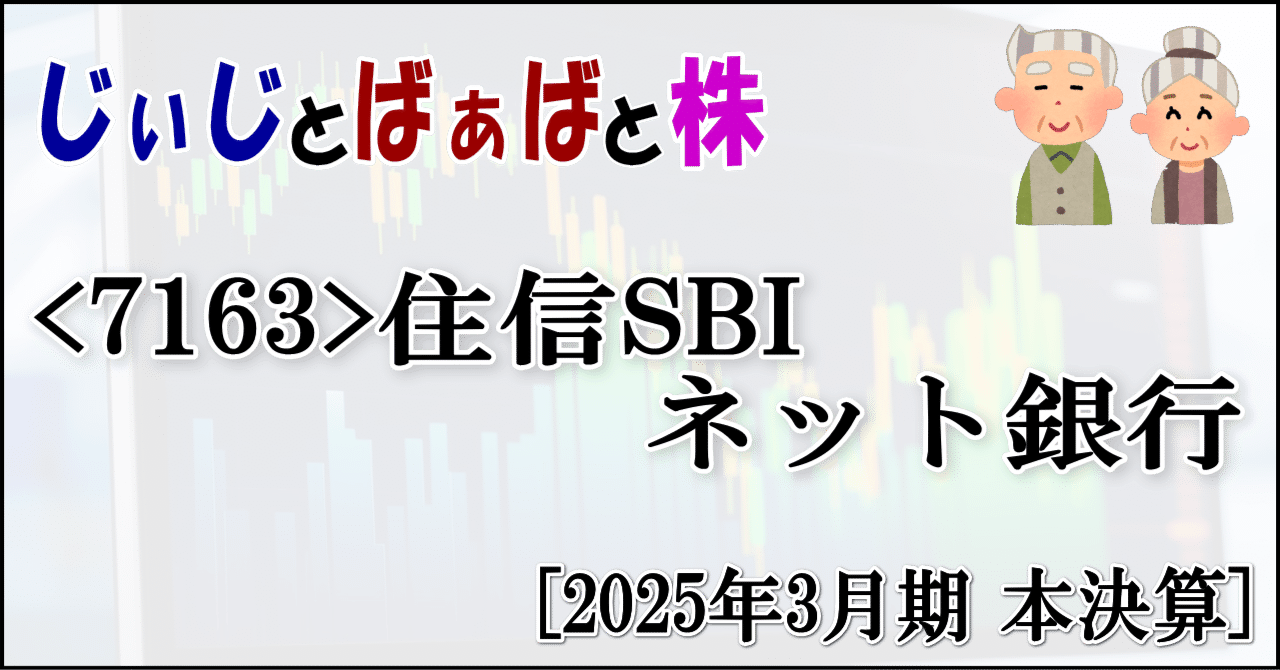 じぃじとばぁばと株

<7163>住信SBI
ネット銀行

[2025年3月期 本決算]